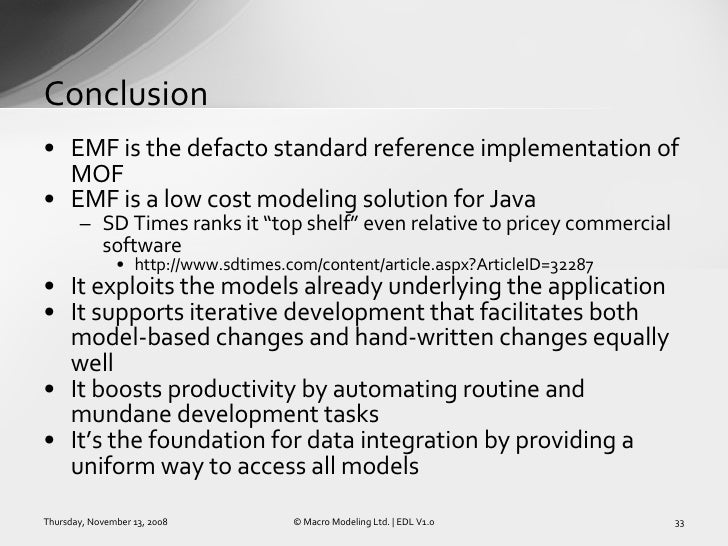 Conclusion

• EMF is the defacto standard reference implementation of MOF
• EMF is a low cost modeling solution for Java
– SD Times ranks it “top shelf” even relative to pricey commercial software
• http://www.sdtimes.com/content/article.aspx?ArticleID=32287
• It exploits the models already underlying the application
• It supports iterative development that facilitates both model-based changes and hand-written changes equally well
• It boosts productivity by automating routine and mundane development tasks
• It’s the foundation for data integration by providing a uniform way to access all models

Thursday, November 13, 2008
© Macro Modeling Ltd. | EDL V1.0
33